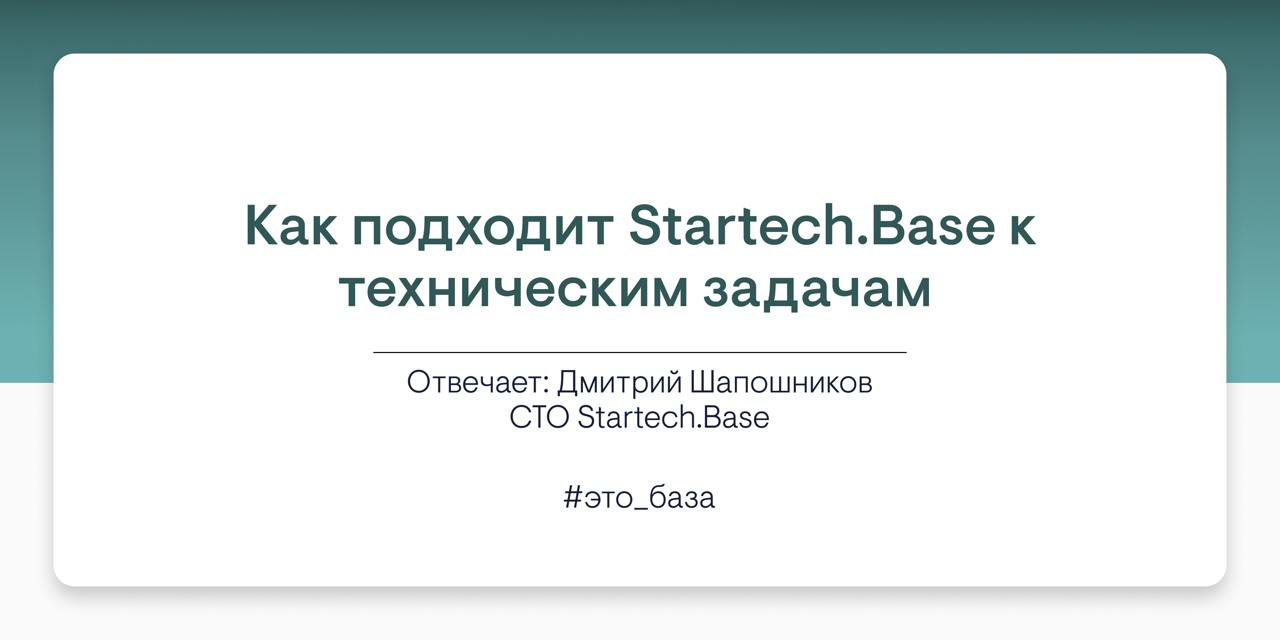 Как подходит Startech.Base к техническим задачам

Отвечает: Дмитрий Шапошников
CTO Startech.Base

#это_база